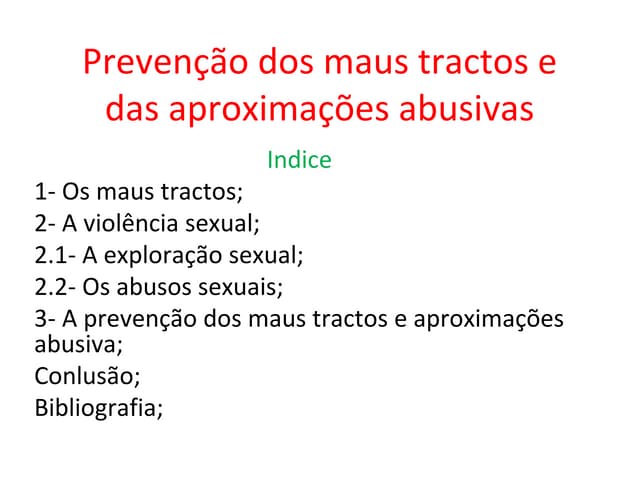 Prevenção dos maus tractos e das aproximações abusivas

Indice

1- Os maus tractos;
2- A violência sexual;
2.1- A exploração sexual;
2.2- Os abusos sexuais;
3- A prevenção dos maus tractos e aproximações abusiva;
Conlusão;
Bibliografia;